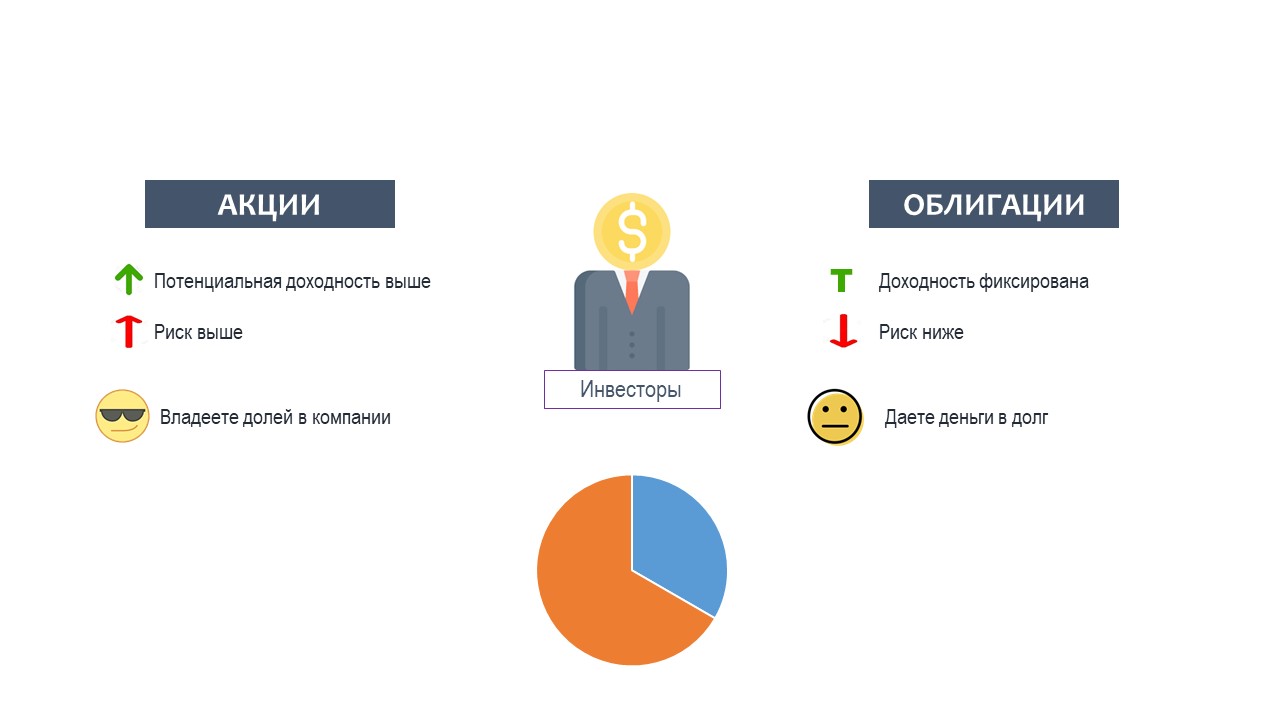 АКЦИИ

Потенциальная доходность выше

Риск выше

Владеете долей в компании

$

Инвесторы

ОБЛИГАЦИИ

Доходность фиксирована

Риск ниже

Даете деньги в долг